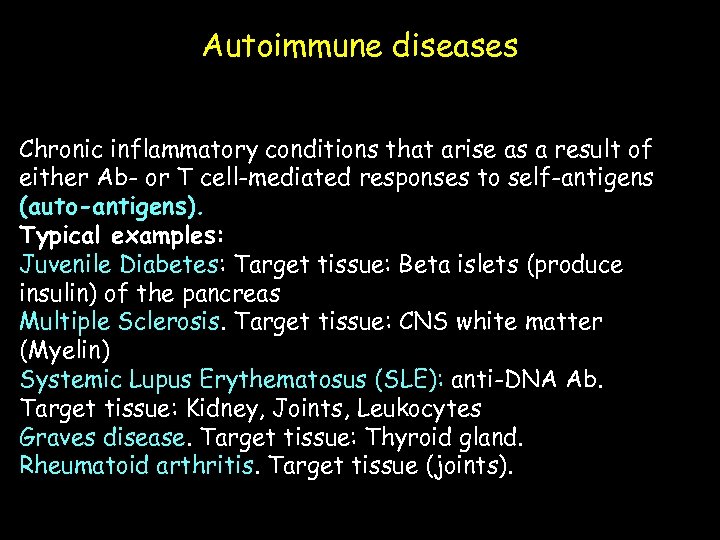 Autoimmune diseases

Chronic inflammatory conditions that arise as a result of either Ab- or T cell-mediated responses to self-antigens (auto-antigens).

Typical examples:

Juvenile Diabetes: Target tissue: Beta islets (produce insulin) of the pancreas

Multiple Sclerosis. Target tissue: CNS white matter (Myelin)

Systemic Lupus Erythematosus (SLE): anti-DNA Ab. Target tissue: Kidney, Joints, Leukocytes

Graves disease. Target tissue: Thyroid gland.

Rheumatoid arthritis. Target tissue (joints).